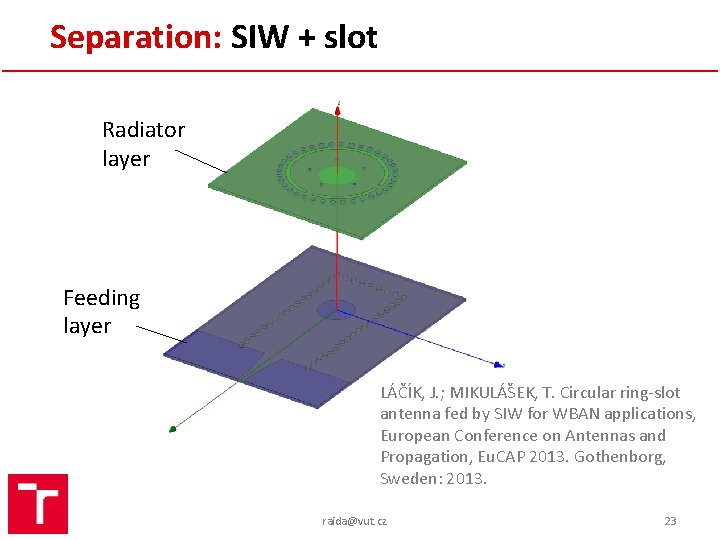 Separation: SIW + slot

Radiator layer

Feeding layer

LÁČÍK, J.; MIKULÁŠEK, T. Circular ring-slot antenna fed by SIW for WBAN applications, European Conference on Antennas and Propagation, EuCAP 2013. Gothenborg, Sweden: 2013.

raida@vut.cz

23